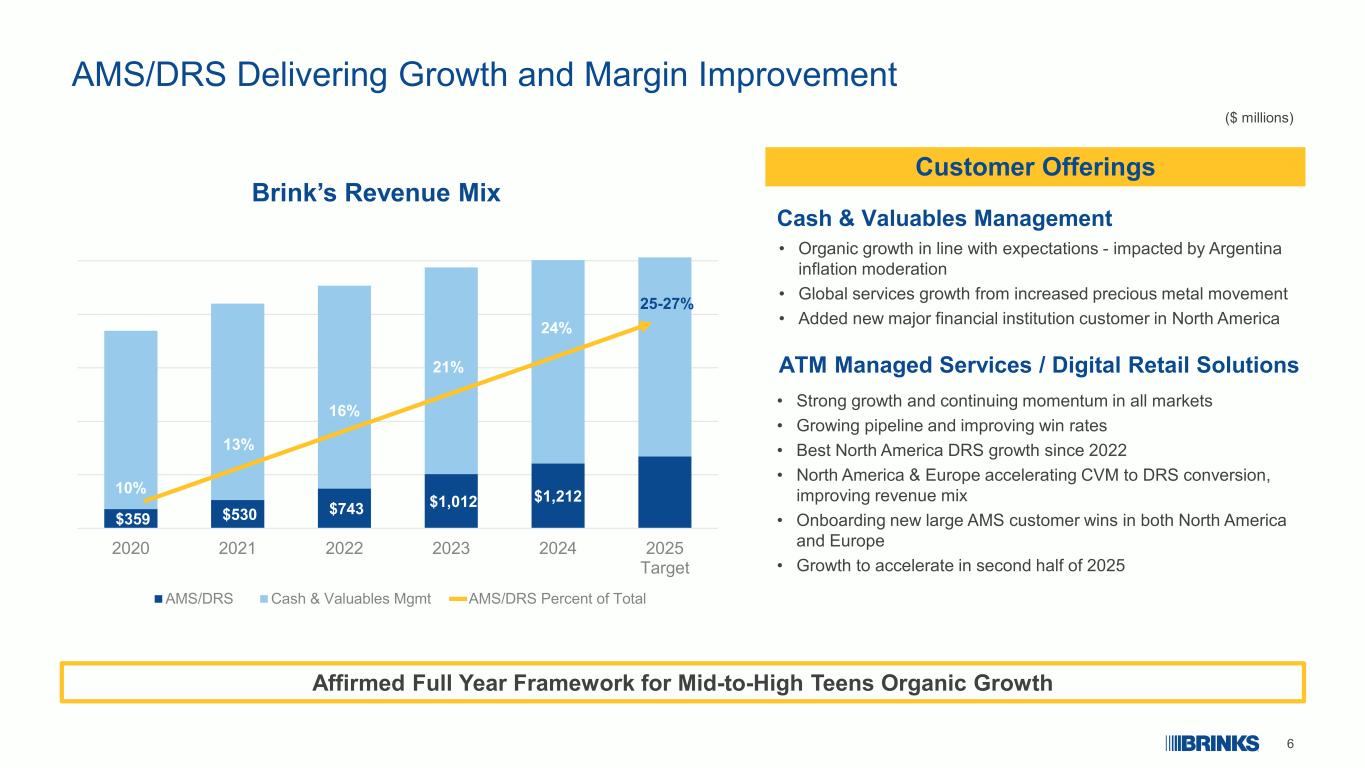 AMS/DRS Delivering Growth and Margin Improvement

($ millions)

Brink's Revenue Mix

10%
13%
16%
21%
24%
25-27%

$359
$530
$743
$1,012
$1,212

2020
2021
2022
2023
2024
2025 Target

AMS/DRS
Cash & Valuables Mgmt
AMS/DRS Percent of Total

Customer Offerings

Cash & Valuables Management

• Organic growth in line with expectations - impacted by Argentina inflation moderation
• Global services growth from increased precious metal movement
• Added new major financial institution customer in North America

ATM Managed Services / Digital Retail Solutions

• Strong growth and continuing momentum in all markets
• Growing pipeline and improving win rates
• Best North America DRS growth since 2022
• North America & Europe accelerating CVM to DRS conversion, improving revenue mix
• Onboarding new large AMS customer wins in both North America and Europe
• Growth to accelerate in second half of 2025

Affirmed Full Year Framework for Mid-to-High Teens Organic Growth

BRINKS
6